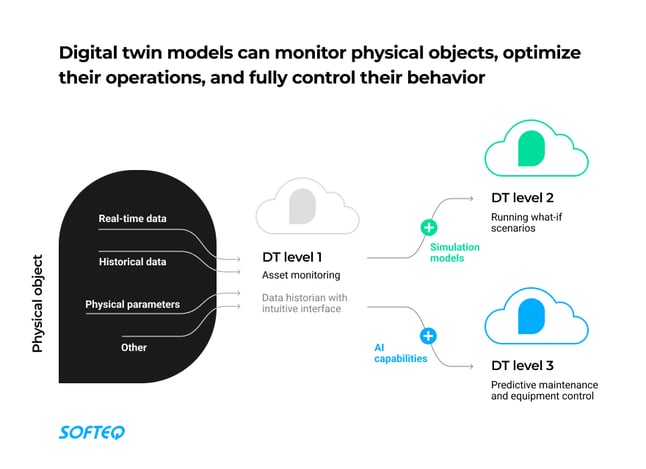 Digital twin models can monitor physical objects, optimize their operations, and fully control their behavior

Physical object

Real-time data

Historical data

Physical parameters

Other

DT level 1

Asset monitoring

Data historian with intuitive interface

Simulation models

DT level 2

Running what-if scenarios

AI capabilities

DT level 3

Predictive maintenance and equipment control

SOFTEQ